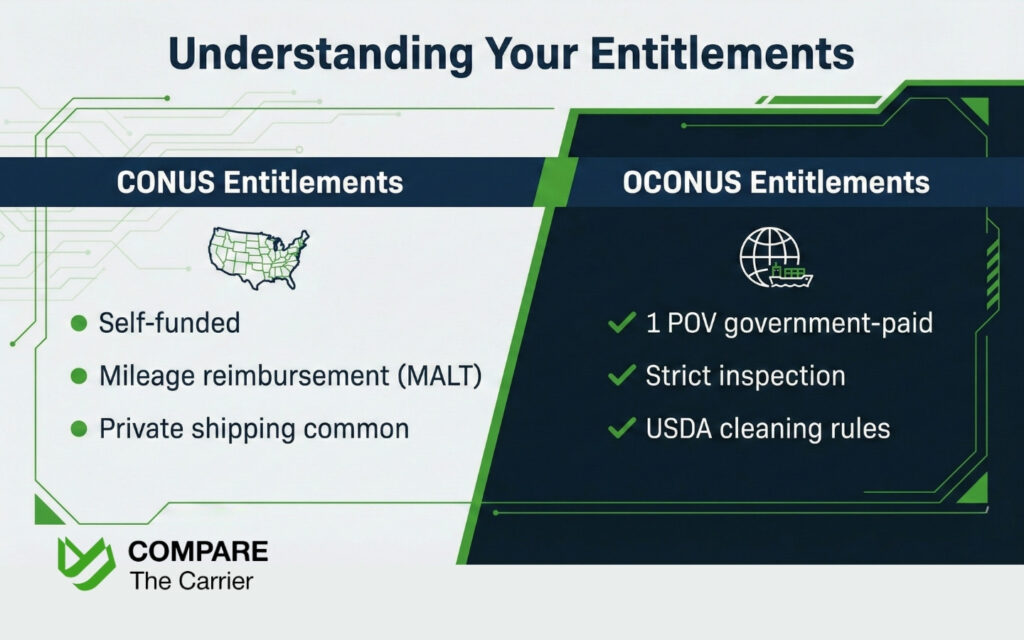 Understanding Your Entitlements

CONUS Entitlements

Self-funded

Mileage reimbursement (MALT)

Private shipping common

OCONUS Entitlements

1 POV government-paid

Strict inspection

USDA cleaning rules

COMPARE
The Carrier